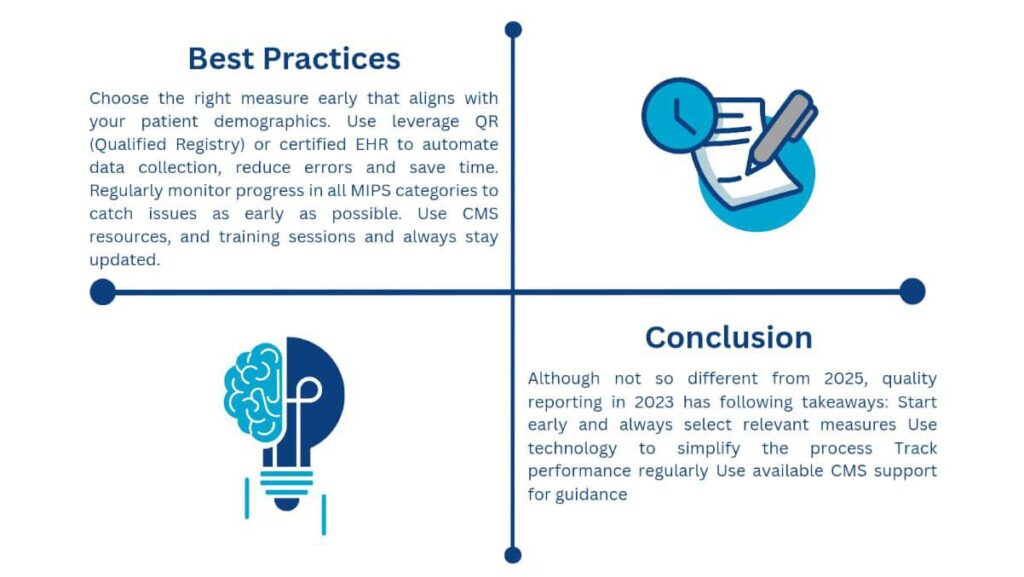 Best Practices

Choose the right measure early that aligns with your patient demographics. Use leverage QR (Qualified Registry) or certified EHR to automate data collection, reduce errors and save time. Regularly monitor progress in all MIPS categories to catch issues as early as possible. Use CMS resources, and training sessions and always stay updated.

Conclusion

Although not so different from 2025, quality reporting in 2023 has following takeaways: Start early and always select relevant measures Use technology to simplify the process Track performance regularly Use available CMS support for guidance